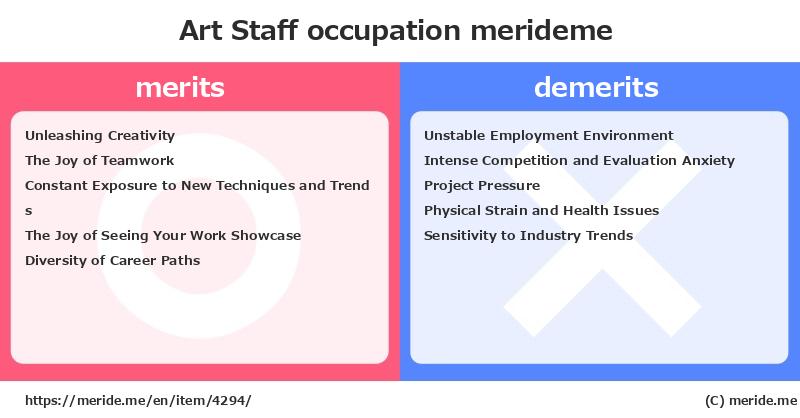 Art Staff occupation merideme

merits

Unleashing Creativity
The Joy of Teamwork
Constant Exposure to New Techniques and Trends
The Joy of Seeing Your Work Showcase
Diversity of Career Paths

demerits

Unstable Employment Environment
Intense Competition and Evaluation Anxiety
Project Pressure
Physical Strain and Health Issues
Sensitivity to Industry Trends

https://meride.me/en/item/4294/

(C) meride.me